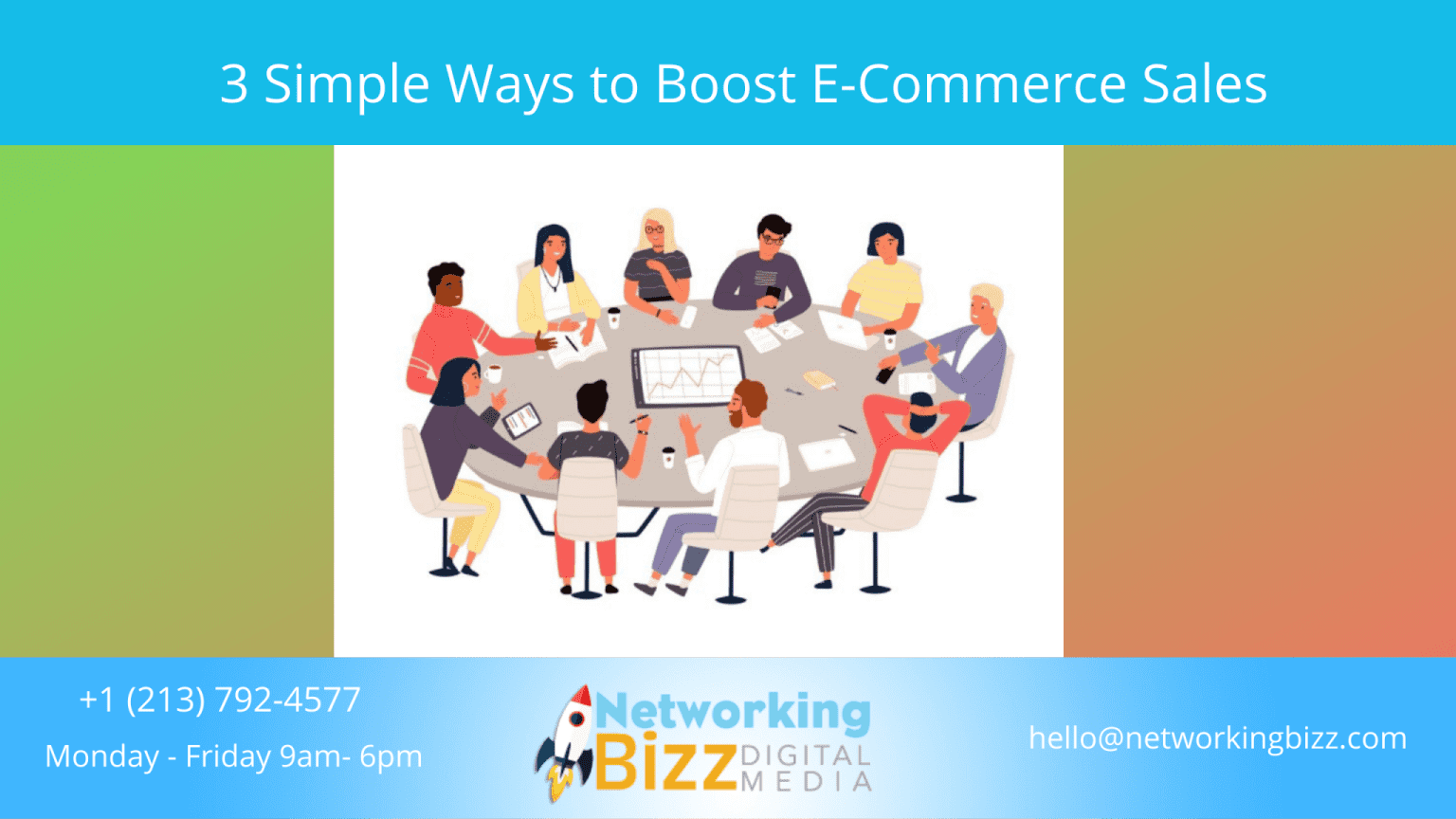 3 Simple Ways to Boost E-Commerce Sales

+1 (213) 792-4577

Monday - Friday 9am- 6pm

Networking Bizz DIGITAL MEDIA

hello@networkingbizz.com